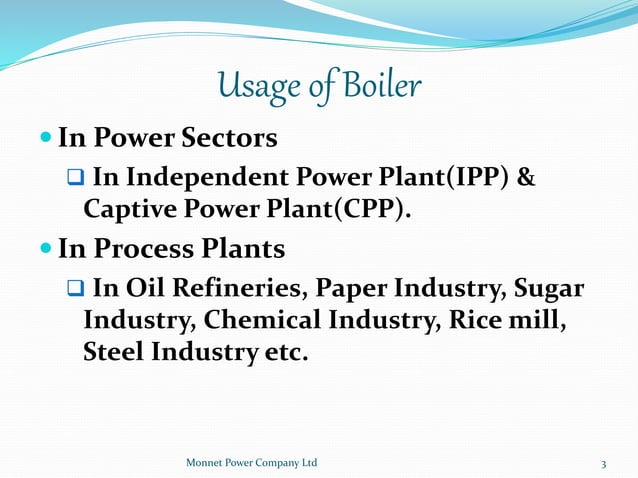 Usage of Boiler

- In Power Sectors
  - In Independent Power Plant(IPP) & Captive Power Plant(CPP).
- In Process Plants
  - In Oil Refineries, Paper Industry, Sugar Industry, Chemical Industry, Rice mill, Steel Industry etc.

Monnet Power Company Ltd

3